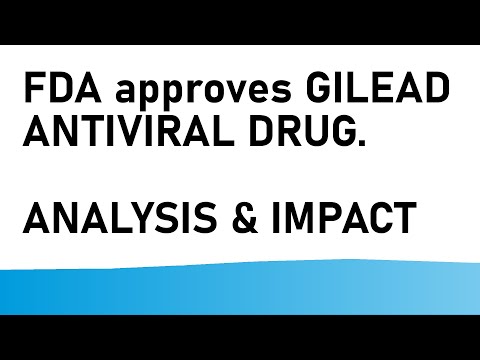 FDA approves GILEAD ANTIVIRAL DRUG.

ANALYSIS & IMPACT